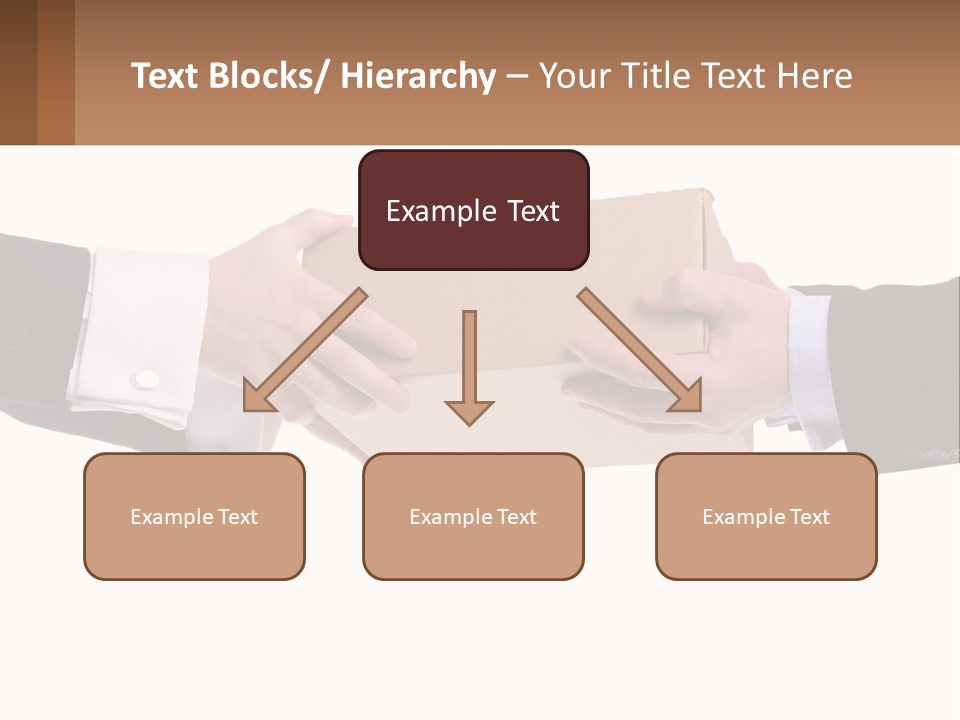 Text Blocks/ Hierarchy – Your Title Text Here

Example Text

Example Text

Example Text

Example Text